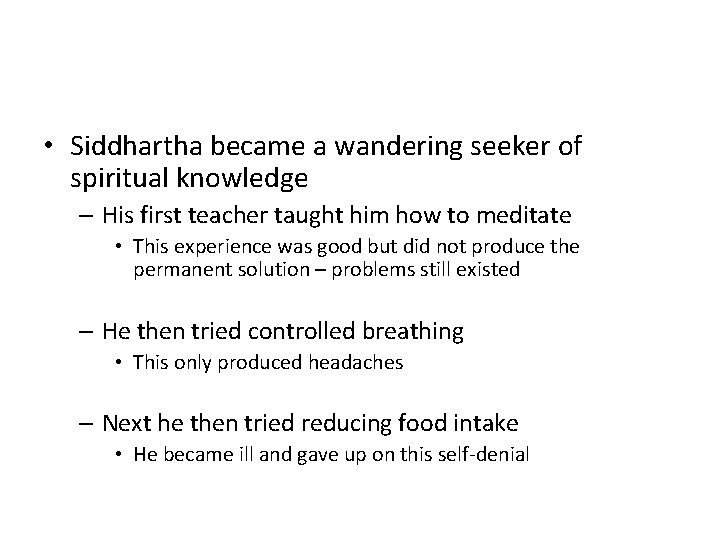 • Siddhartha became a wandering seeker of spiritual knowledge

– His first teacher taught him how to meditate

• This experience was good but did not produce the permanent solution – problems still existed

– He then tried controlled breathing

• This only produced headaches

– Next he then tried reducing food intake

• He became ill and gave up on this self-denial